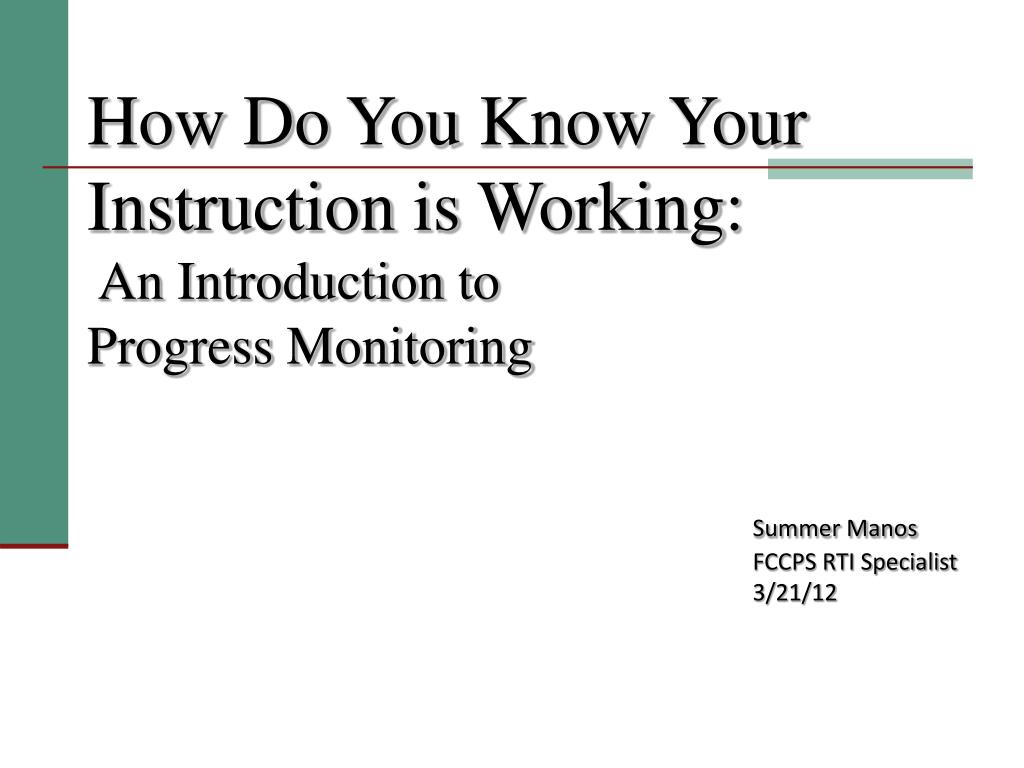 How Do You Know Your Instruction is Working:
An Introduction to Progress Monitoring

Summer Manos
FCCPS RTI Specialist
3/21/12